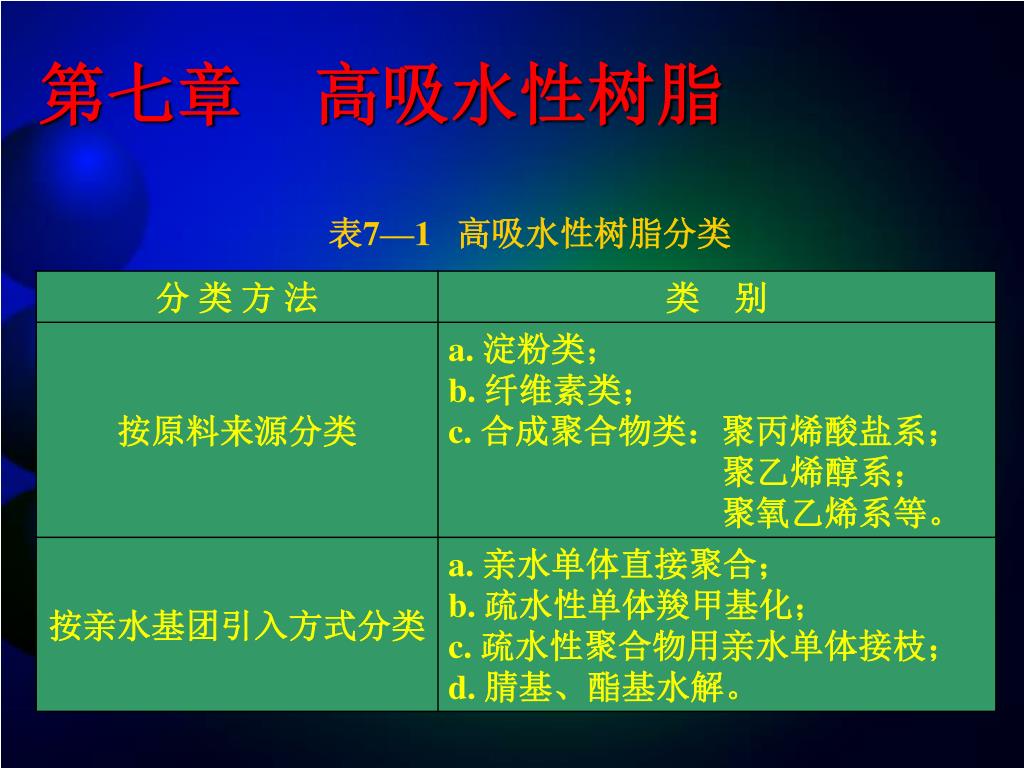 第七章　高吸水性树脂

表7—1　高吸水性树脂分类

| 分 类 方 法 | 类　别 |
|---|---|
| 按原料来源分类 | a. 淀粉类；<br>b. 纤维素类；<br>c. 合成聚合物类：聚丙烯酸盐系；<br>聚乙烯醇系；<br>聚氧乙烯系等。 |
| 按亲水基团引入方式分类 | a. 亲水单体直接聚合；<br>b. 疏水性单体羧甲基化；<br>c. 疏水性聚合物用亲水单体接枝；<br>d. 腈基、酯基水解。 |